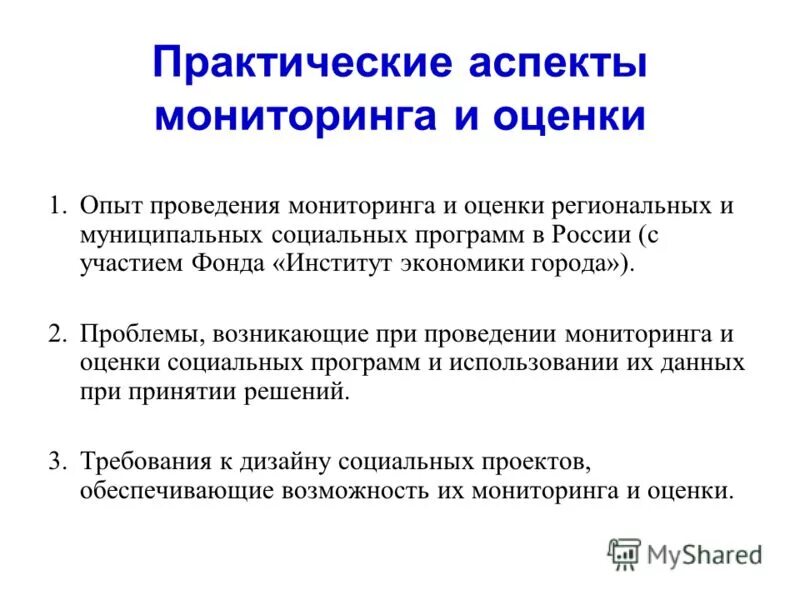 Практические аспекты мониторинга и оценки

1. Опыт проведения мониторинга и оценки региональных и муниципальных социальных программ в России (с участием Фонда «Институт экономики города»).

2. Проблемы, возникающие при проведении мониторинга и оценки социальных программ и использовании их данных при принятии решений.

3. Требования к дизайну социальных проектов, обеспечивающие возможность их мониторинга и оценки.

MyShared